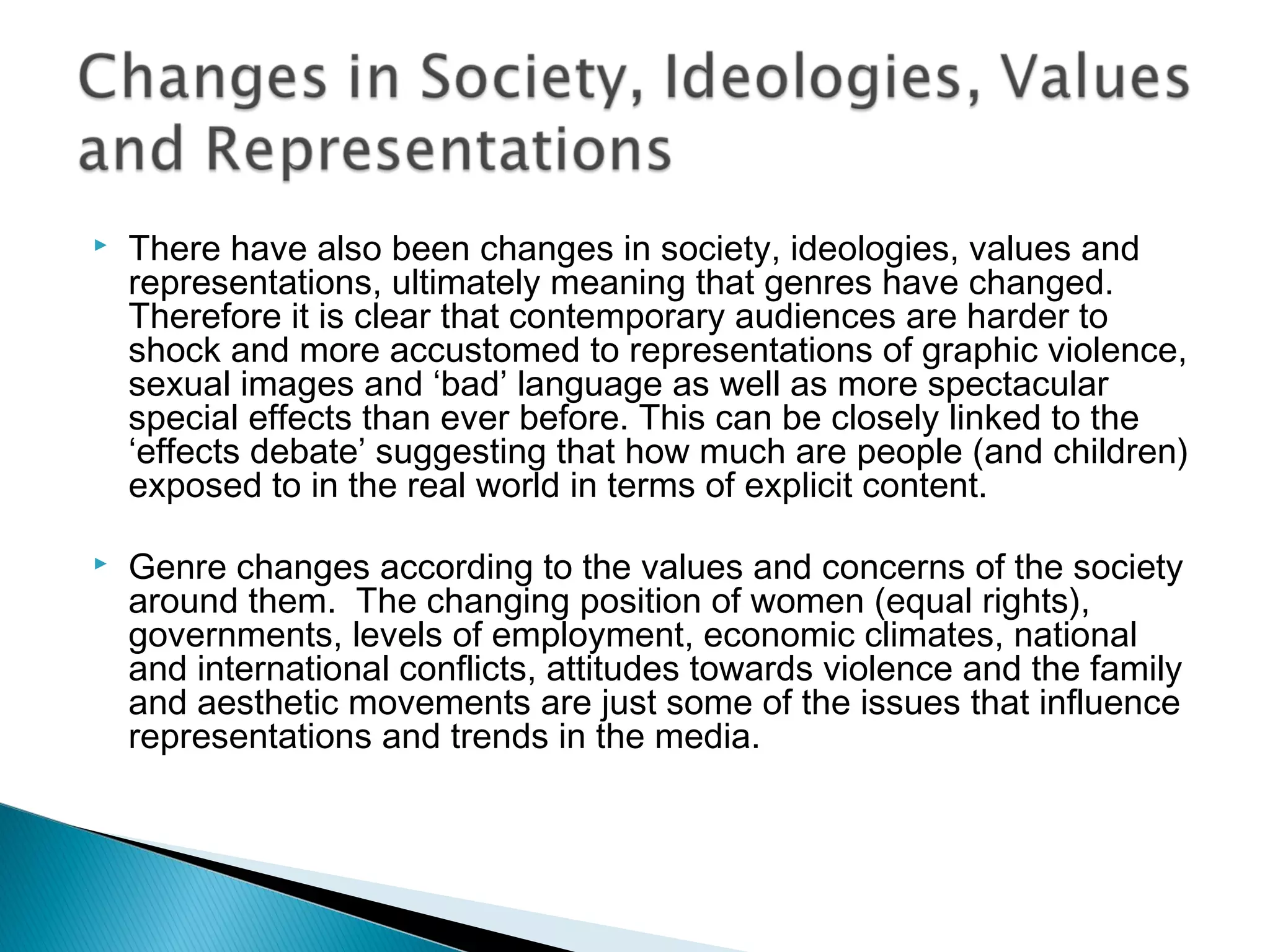 Changes in Society, Ideologies, Values and Representations

There have also been changes in society, ideologies, values and representations, ultimately meaning that genres have changed. Therefore it is clear that contemporary audiences are harder to shock and more accustomed to representations of graphic violence, sexual images and ‘bad’ language as well as more spectacular special effects than ever before. This can be closely linked to the ‘effects debate’ suggesting that how much are people (and children) exposed to in the real world in terms of explicit content.

Genre changes according to the values and concerns of the society around them.  The changing position of women (equal rights), governments, levels of employment, economic climates, national and international conflicts, attitudes towards violence and the family and aesthetic movements are just some of the issues that influence representations and trends in the media.